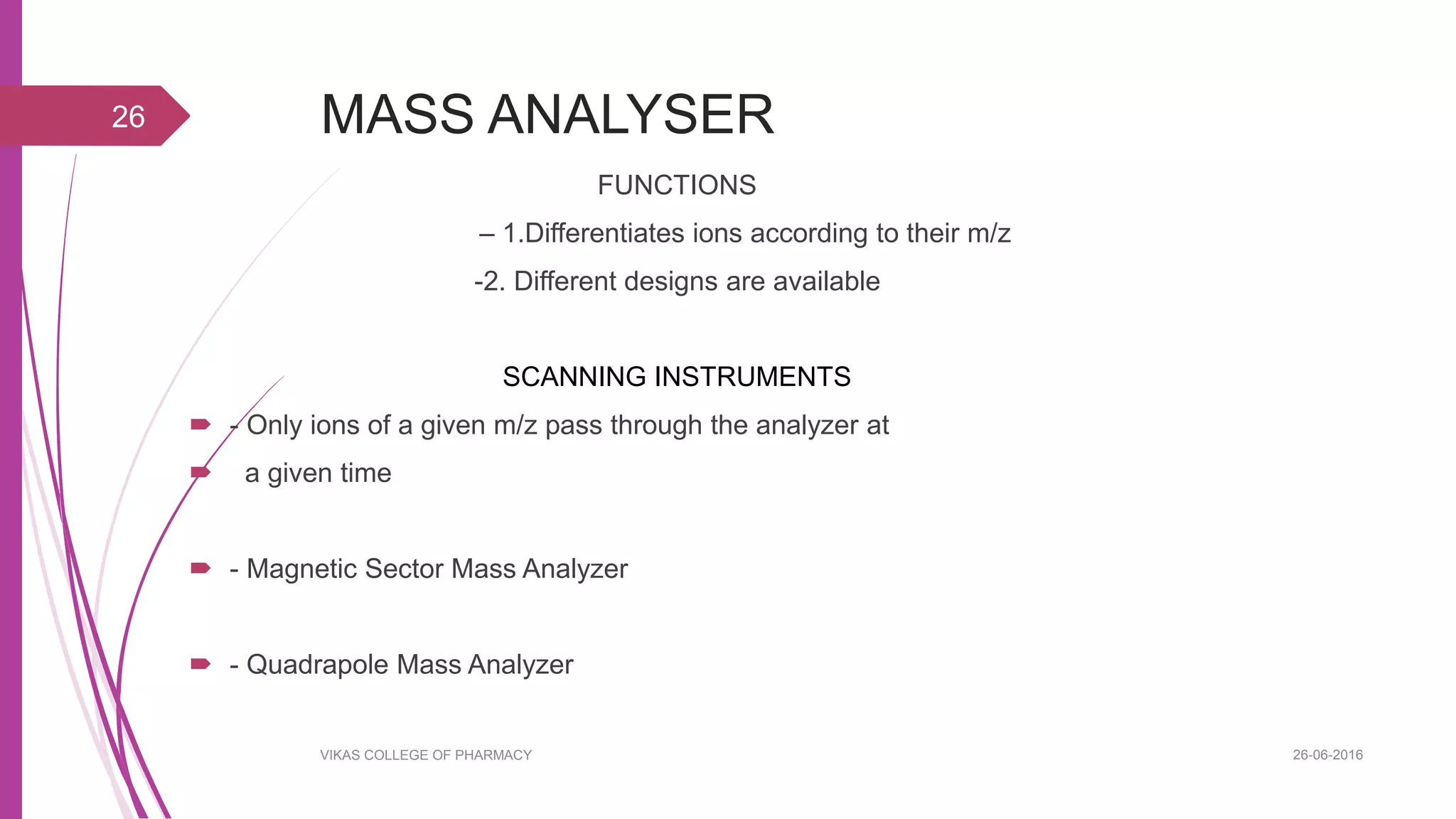 26

MASS ANALYSER

FUNCTIONS

– 1.Differentiates ions according to their m/z

-2. Different designs are available

SCANNING INSTRUMENTS

- Only ions of a given m/z pass through the analyzer at

a given time

- Magnetic Sector Mass Analyzer

- Quadrapole Mass Analyzer

VIKAS COLLEGE OF PHARMACY

26-06-2016